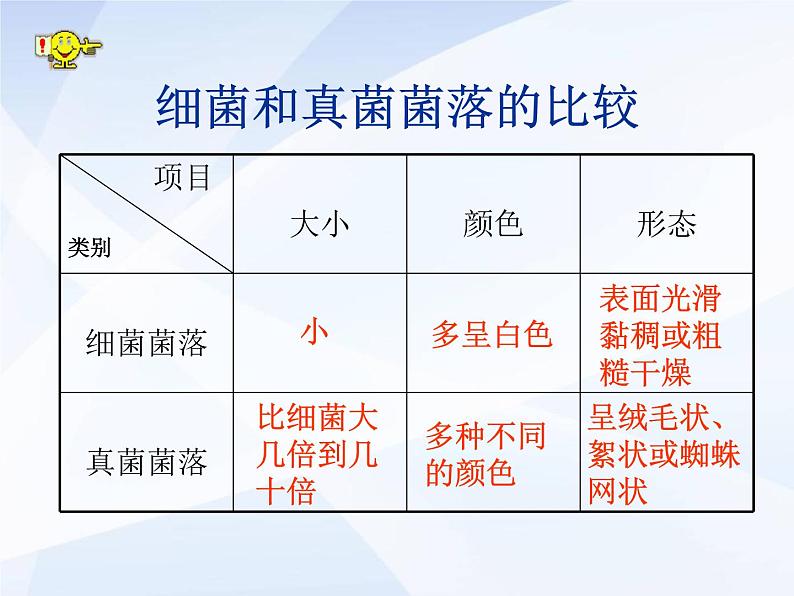 细菌和真菌菌落的比较

| 项目 类别 | 大小 | 颜色 | 形态 |
|---|---|---|---|
| 细菌菌落 | 小 | 多呈白色 | 表面光滑黏稠或粗糙干燥 |
| 真菌菌落 | 比细菌大几倍到几十倍 | 多种不同的颜色 | 呈绒毛状、絮状或蜘蛛网状 |